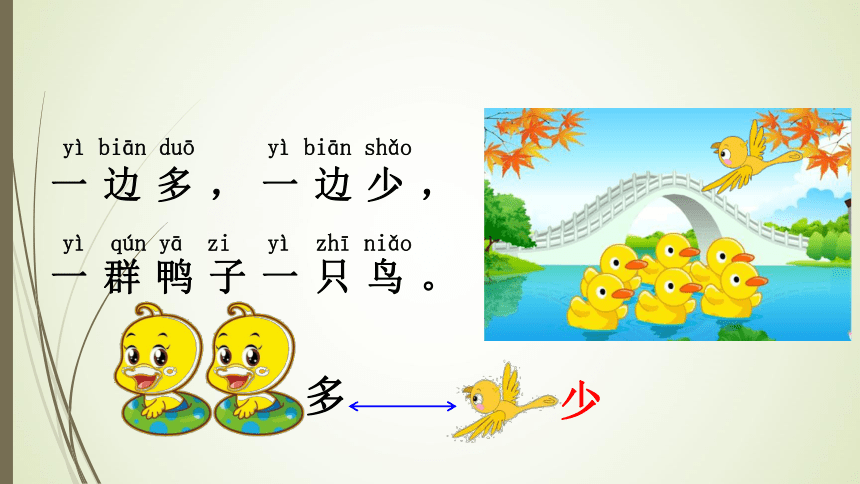 yì biān duō yì biān shǎo
一边多，一边少，

yì qún yā zi yì zhī niǎo
一群鸭子一只鸟。

多

少